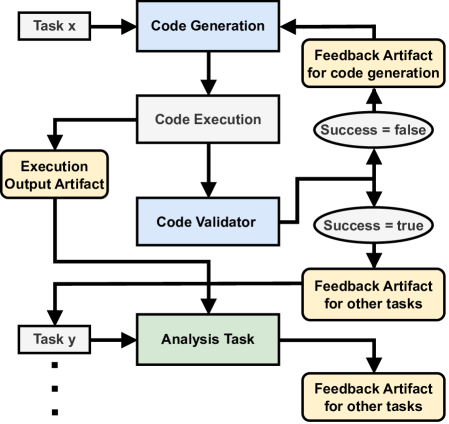 Task x

Code Generation

Feedback Artifact for code generation

Code Execution

Success = false

Execution Output Artifact

Code Validator

Success = true

Feedback Artifact for other tasks

Task y

Analysis Task

Feedback Artifact for other tasks